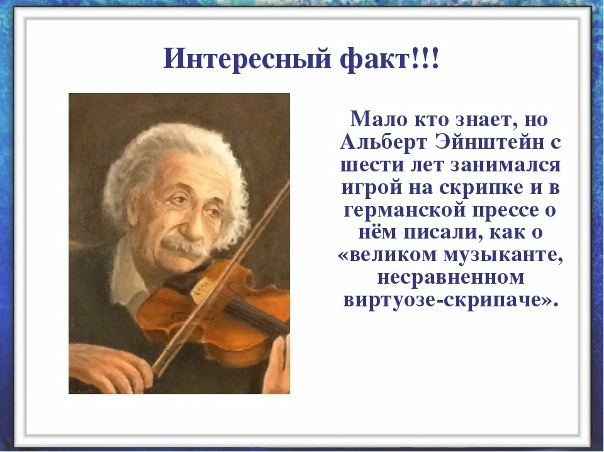 Интересный факт!!!

Мало кто знает, но Альберт Эйнштейн с шести лет занимался игрой на скрипке и в германской прессе о нём писали, как о «великом музыканте, несравненном виртуозе-скрипаче».